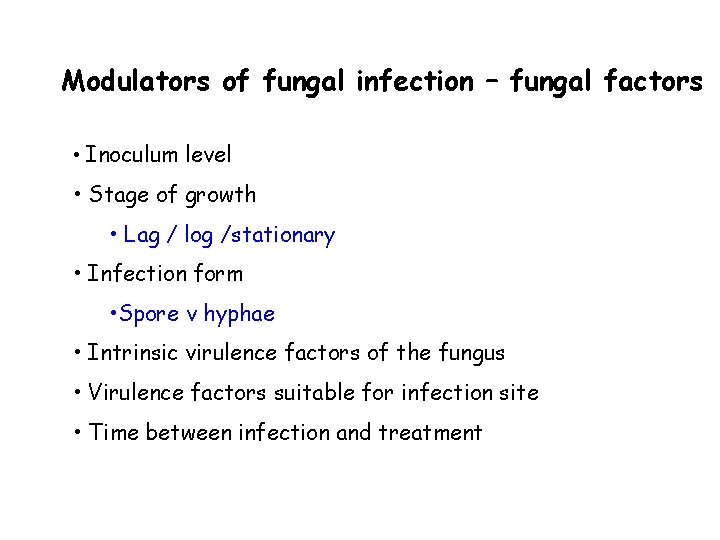 Modulators of fungal infection – fungal factors

• Inoculum level
• Stage of growth
  • Lag / log /stationary
• Infection form
  •Spore v hyphae
• Intrinsic virulence factors of the fungus
• Virulence factors suitable for infection site
• Time between infection and treatment